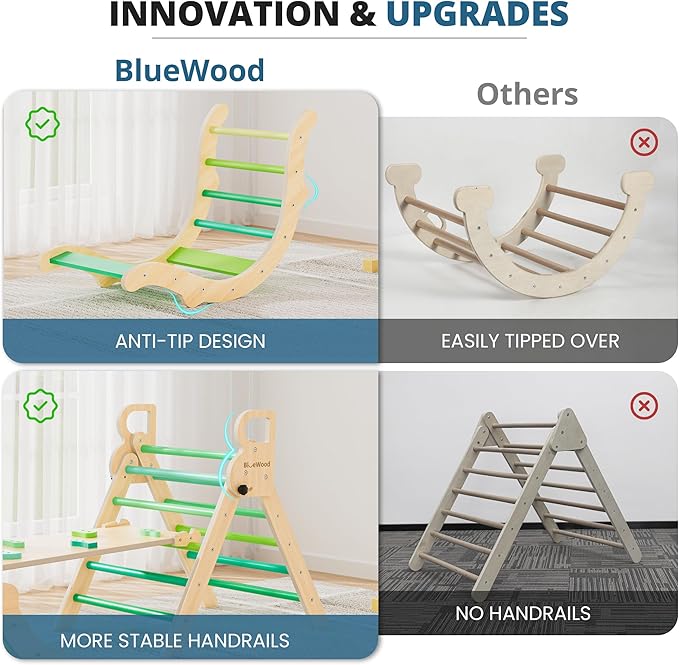 INNOVATION & UPGRADES

BlueWood

Others

ANTI-TIP DESIGN

EASILY TIPPED OVER

BlueWood

MORE STABLE HANDRAILS

NO HANDRAILS